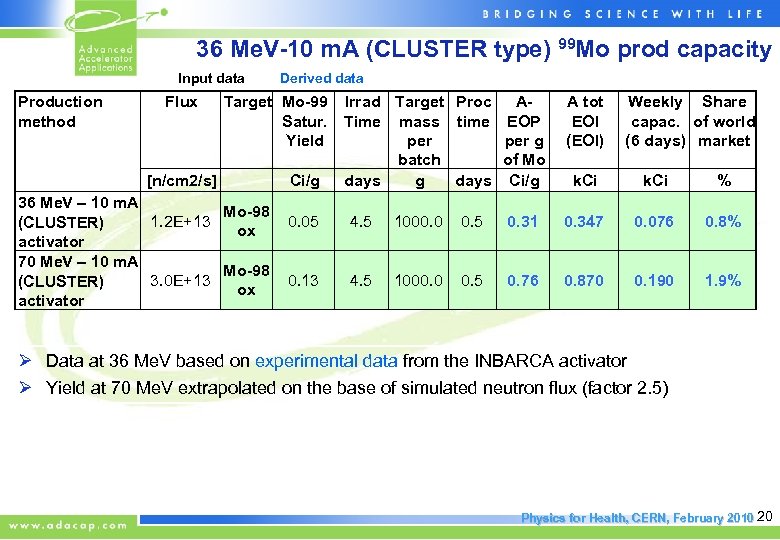 BRIDGING SCIENCE WITH LIFE

Advanced Accelerator Applications

36 MeV-10 mA (CLUSTER type) $^{99}$Mo prod capacity

Input data Derived data

| Production method | Flux | Target | Mo-99 Satur. Yield | Irrad Time | Target mass per batch | Proc time | A-EOP per g of Mo | A tot EOI (EOI) | Weekly capac. (6 days) | Share of world market |
|---|---|---|---|---|---|---|---|---|---|---|
| | [n/cm2/s] | | Ci/g | days | g | days | Ci/g | kCi | kCi | % |
| 36 MeV – 10 mA (CLUSTER) activator | 1.2E+13 | Mo-98 ox | 0.05 | 4.5 | 1000.0 | 0.5 | 0.31 | 0.347 | 0.076 | 0.8% |
| 70 MeV – 10 mA (CLUSTER) activator | 3.0E+13 | Mo-98 ox | 0.13 | 4.5 | 1000.0 | 0.5 | 0.76 | 0.870 | 0.190 | 1.9% |

➢ Data at 36 MeV based on experimental data from the INBARCA activator

➢ Yield at 70 MeV extrapolated on the base of simulated neutron flux (factor 2.5)

www.adacap.com

Physics for Health, CERN, February 2010 20